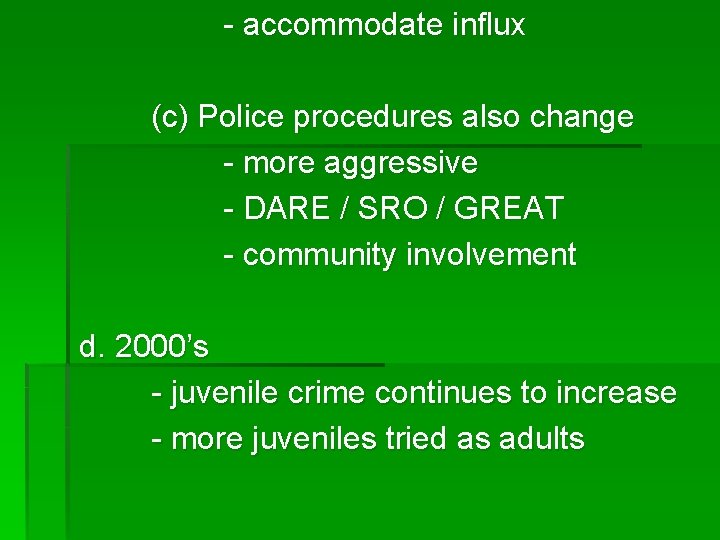 - accommodate influx

(c) Police procedures also change

- more aggressive

- DARE / SRO / GREAT

- community involvement

d. 2000’s

- juvenile crime continues to increase

- more juveniles tried as adults